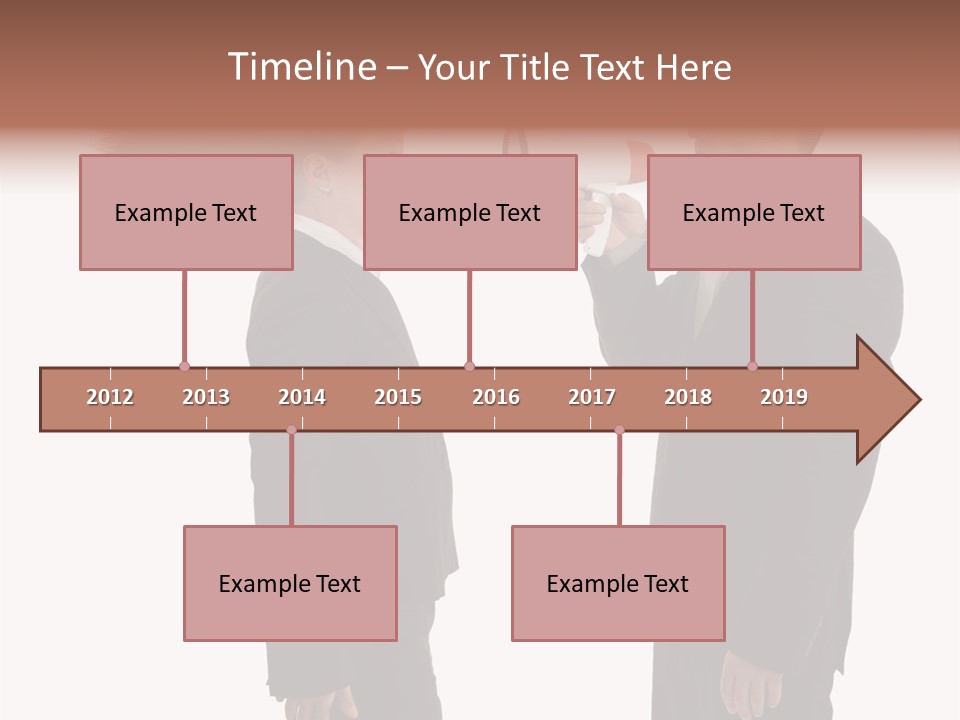 Timeline – Your Title Text Here

Example Text

Example Text

Example Text

2012 2013 2014 2015 2016 2017 2018 2019

Example Text

Example Text